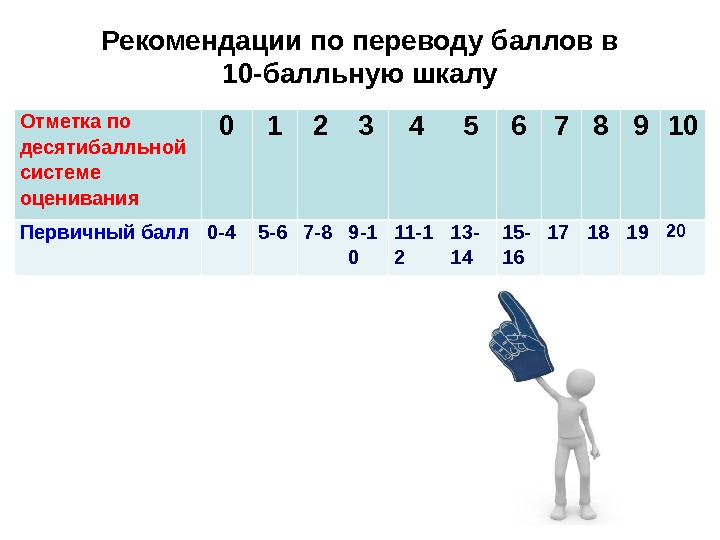 Рекомендации по переводу баллов в 10-балльную шкалу

| Отметка по десятибалльной системе оценивания | 0 | 1 | 2 | 3 | 4 | 5 | 6 | 7 | 8 | 9 | 10 |
|---|---|---|---|---|---|---|---|---|---|---|---|
| Первичный балл | 0-4 | 5-6 | 7-8 | 9-10 | 11-12 | 13-14 | 15-16 | 17 | 18 | 19 | 20 |